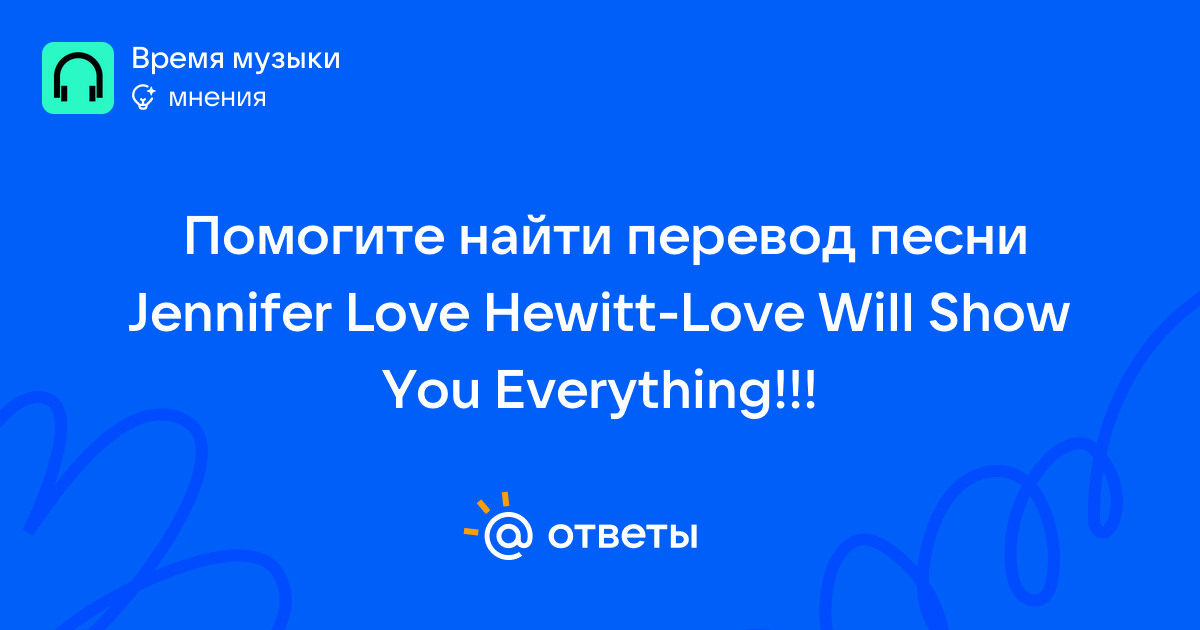 Время музыки
мнения

Помогите найти перевод песни Jennifer Love Hewitt-Love Will Show You Everything!!!

@ ответы